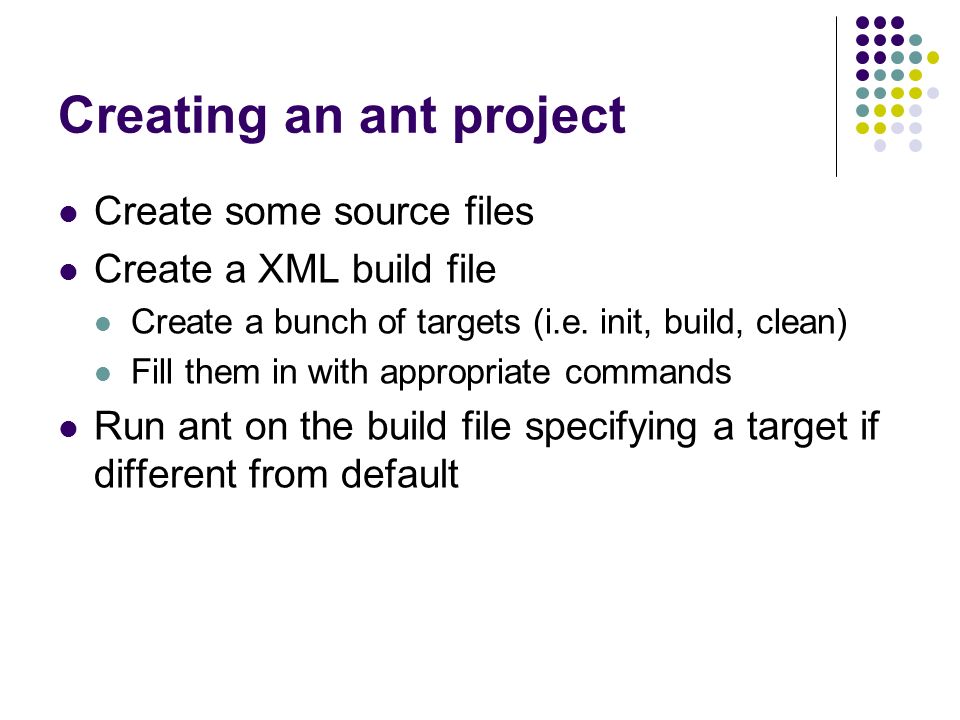 Creating an ant project

- Create some source files
- Create a XML build file
  - Create a bunch of targets (i.e. init, build, clean)
  - Fill them in with appropriate commands
- Run ant on the build file specifying a target if different from default